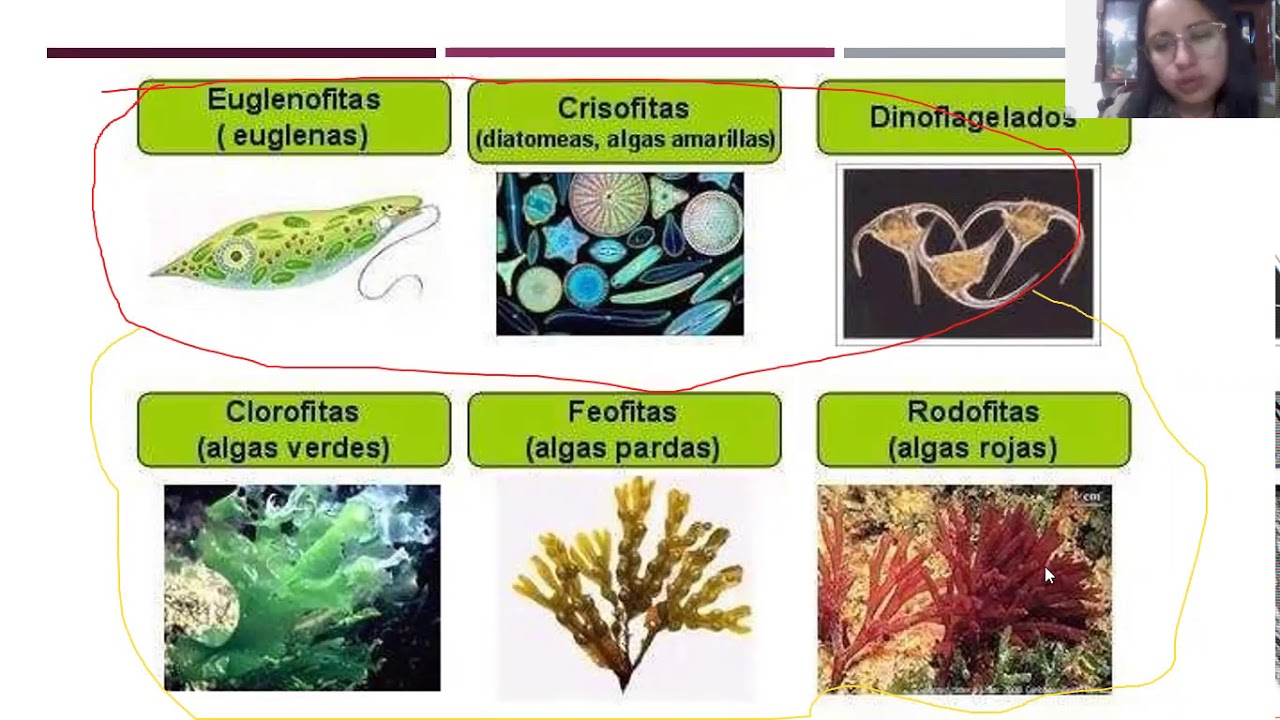 Euglenofitas
( euglenas)

Crisofitas
(diatomeas, algas amarillas)

Dinoflagelados

Clorofitas
(algas verdes)

Feofitas
(algas pardas)

Rodofitas
(algas rojas)